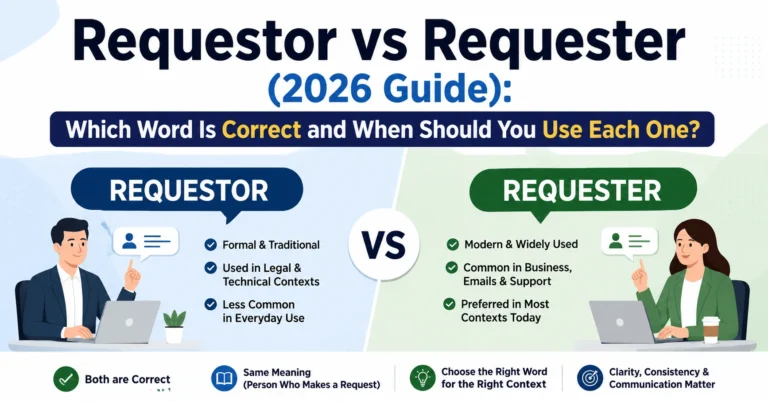 Requestor vs Requester (2026 Guide):

Which Word Is Correct and When Should You Use Each One?

REQUESTOR

Formal & Traditional

Used in Legal & Technical Contexts

Less Common in Everyday Use

VS

REQUESTER

Modern & Widely Used

Common in Business, Emails & Support

Preferred in Most Contexts Today

Both are Correct

Same Meaning (Person Who Makes a Request)

Choose the Right Word for the Right Context

Clarity, Consistency & Communication Matter